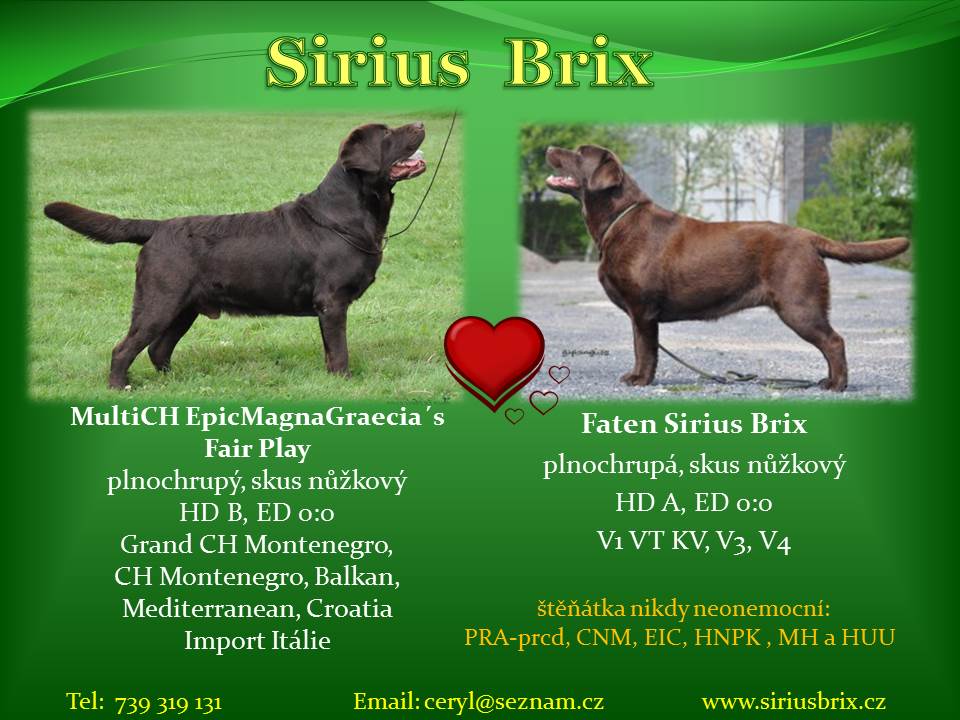 Sirius Brix

MultiCH EpicMagnaGraecia´s Fair Play
plnochrupý, skus nůžkový
HD B, ED 0:0
Grand CH Montenegro,
CH Montenegro, Balkan,
Mediterranean, Croatia
Import Itálie

Faten Sirius Brix
plnochrupá, skus nůžkový
HD A, ED 0:0
V1 VT KV, V3, V4

štěňátka nikdy neonemocní:
PRA-prcd, CNM, EIC, HNPK , MH a HUU

Tel: 739 319 131
Email: ceryl@seznam.cz
www.siriusbrix.cz